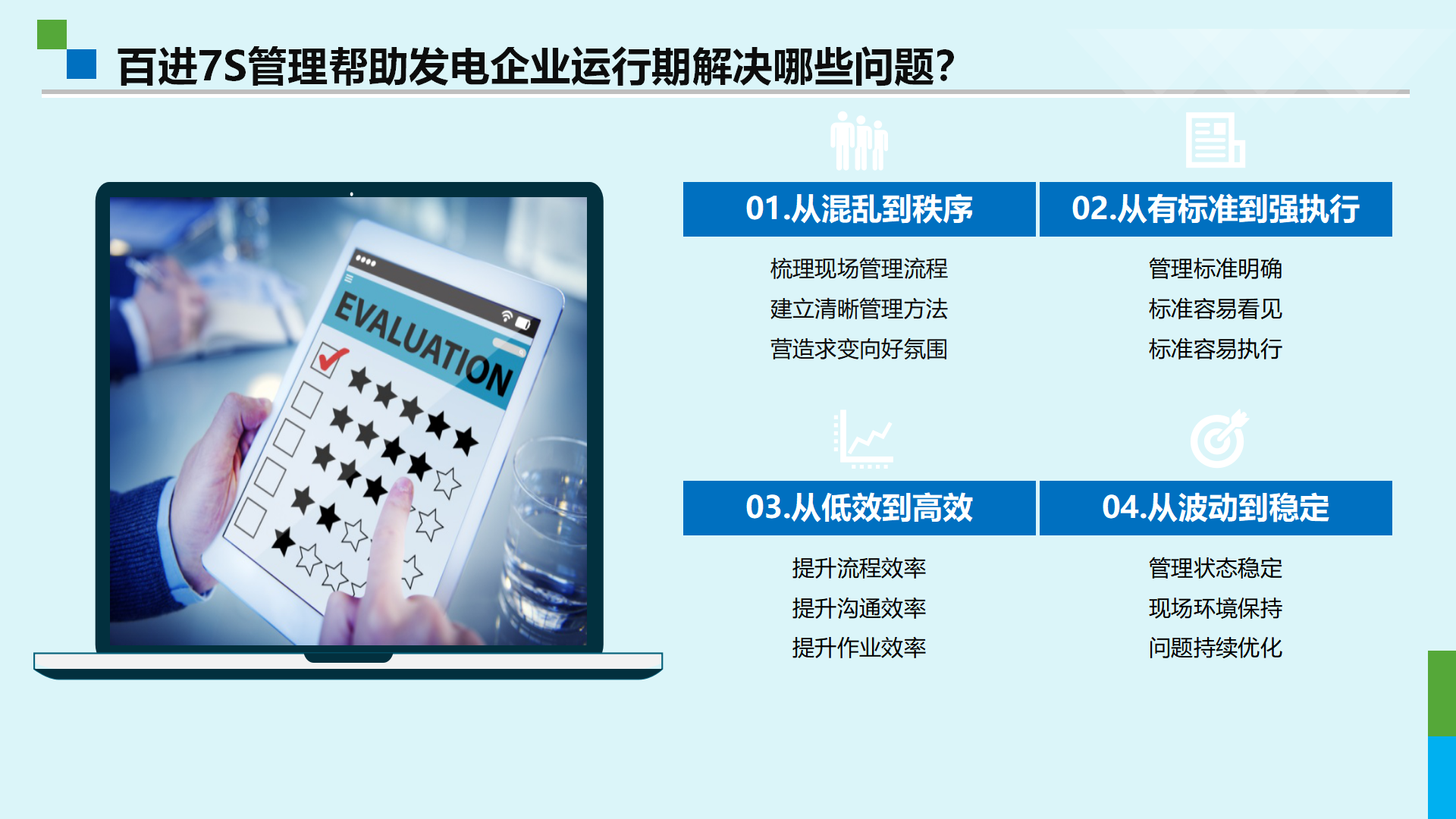 百进7S管理帮助发电企业运行期解决哪些问题?

EVALUATION

01.从混乱到秩序

梳理现场管理流程
建立清晰管理方法
营造求变向好氛围

02.从有标准到强执行

管理标准明确
标准容易看见
标准容易执行

03.从低效到高效

提升流程效率
提升沟通效率
提升作业效率

04.从波动到稳定

管理状态稳定
现场环境保持
问题持续优化